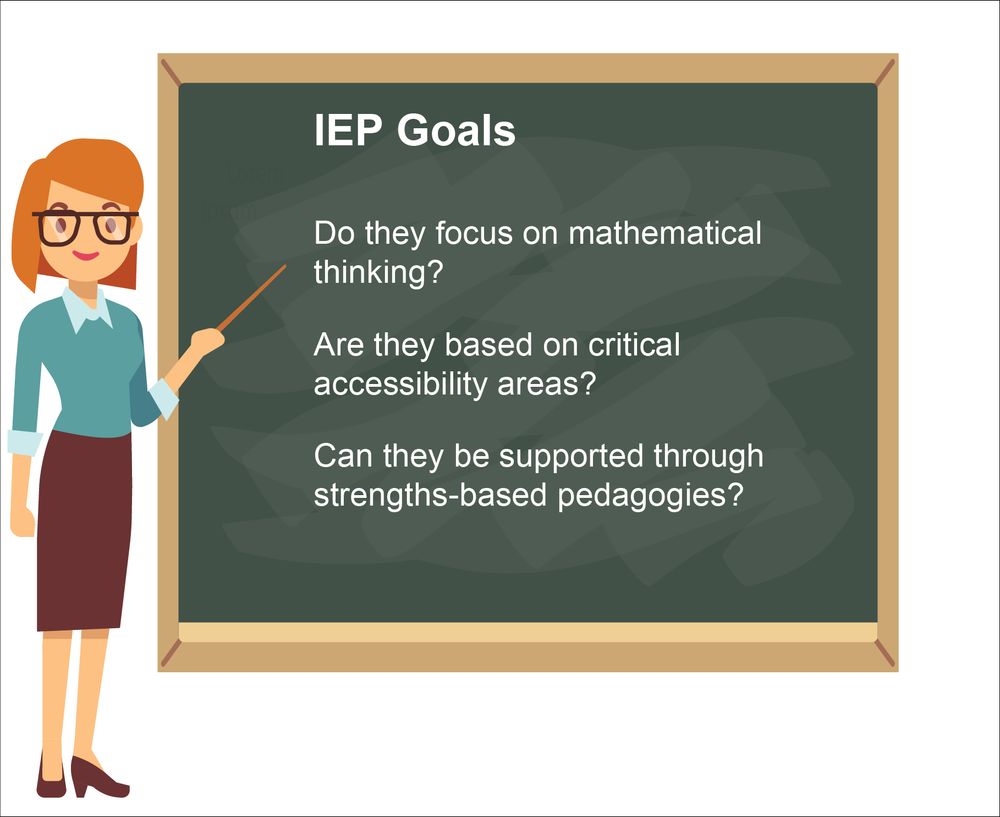 IEP Goals

Do they focus on mathematical thinking?

Are they based on critical accessibility areas?

Can they be supported through strengths-based pedagogies?